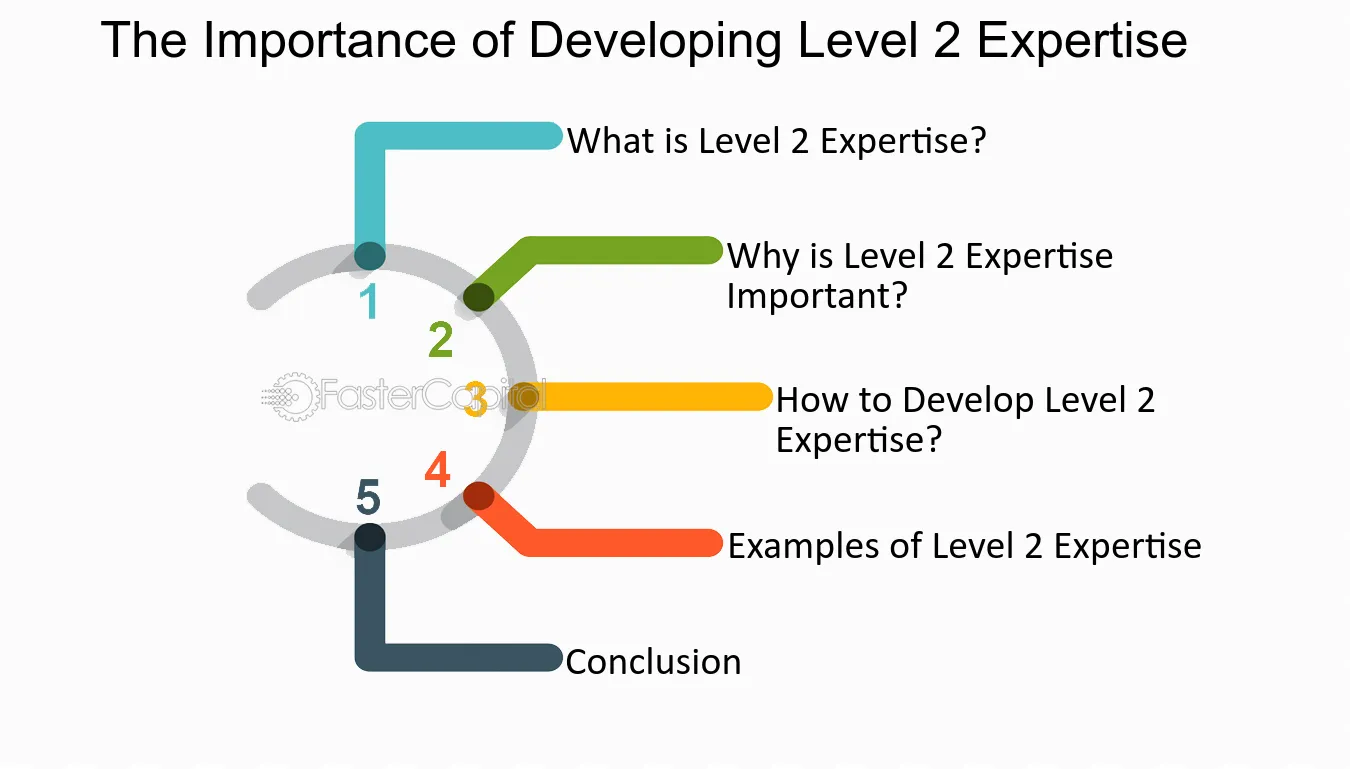 The Importance of Developing Level 2 Expertise

1
What is Level 2 Expertise?

2
Why is Level 2 Expertise Important?

FasterCapital

3
How to Develop Level 2 Expertise?

4
Examples of Level 2 Expertise

5
Conclusion